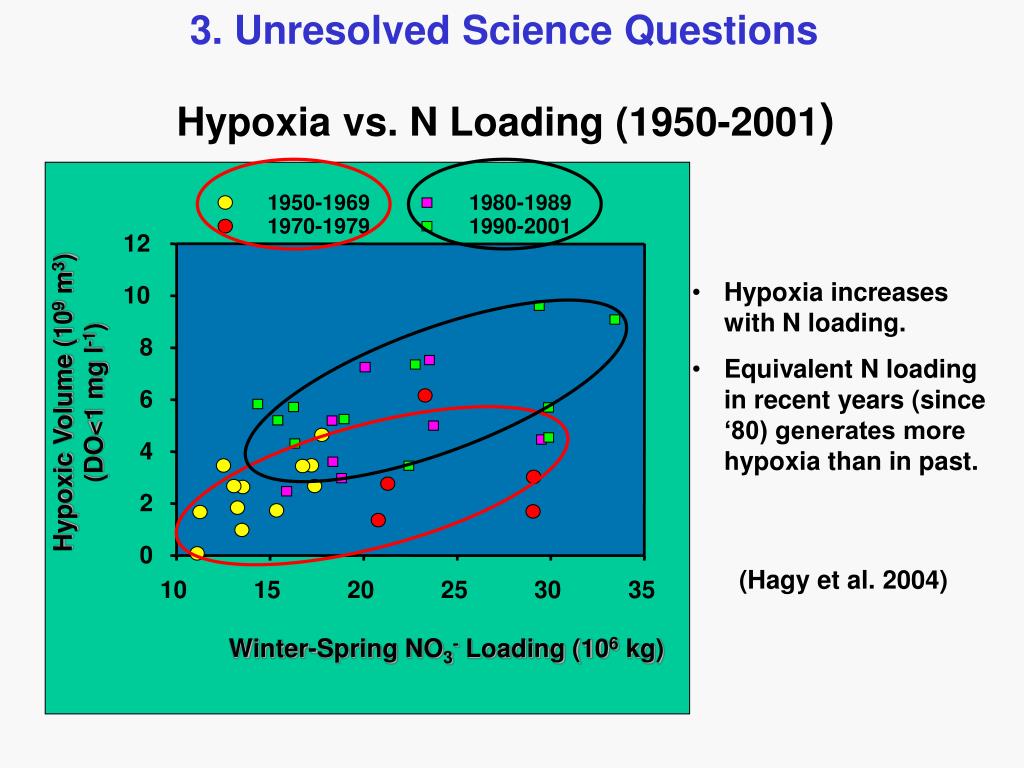 3. Unresolved Science Questions

Hypoxia vs. N Loading (1950-2001)

1950-1969
1970-1979
1980-1989
1990-2001

Hypoxic Volume ($10^9$ $m^3$) (DO<1 mg $l^{-1}$)

12
10
8
6
4
2
0

10
15
20
25
30
35

Winter-Spring $NO_3^-$ Loading ($10^6$ kg)

• Hypoxia increases with N loading.
• Equivalent N loading in recent years (since ‘80) generates more hypoxia than in past.

(Hagy et al. 2004)